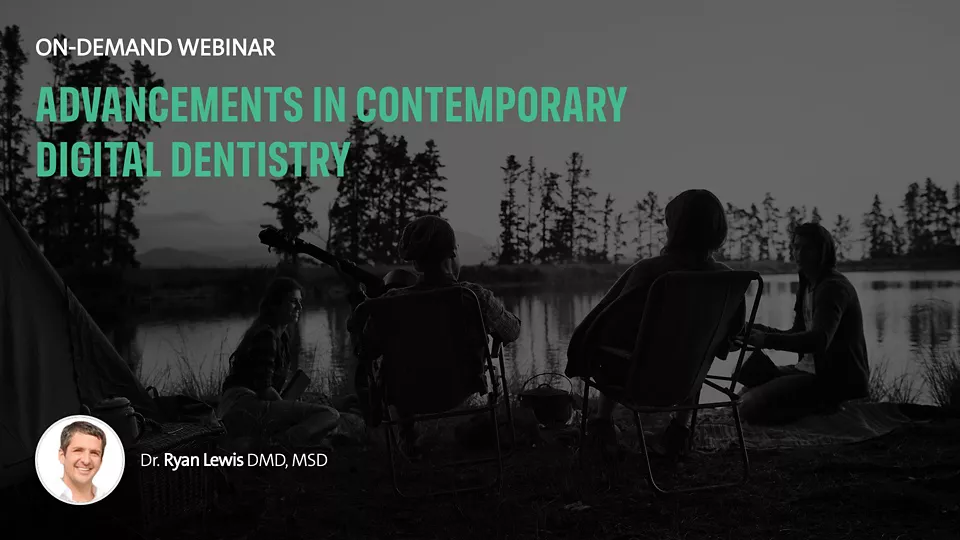 ON-DEMAND WEBINAR

ADVANCEMENTS IN CONTEMPORARY DIGITAL DENTISTRY

Dr. Ryan Lewis DMD, MSD